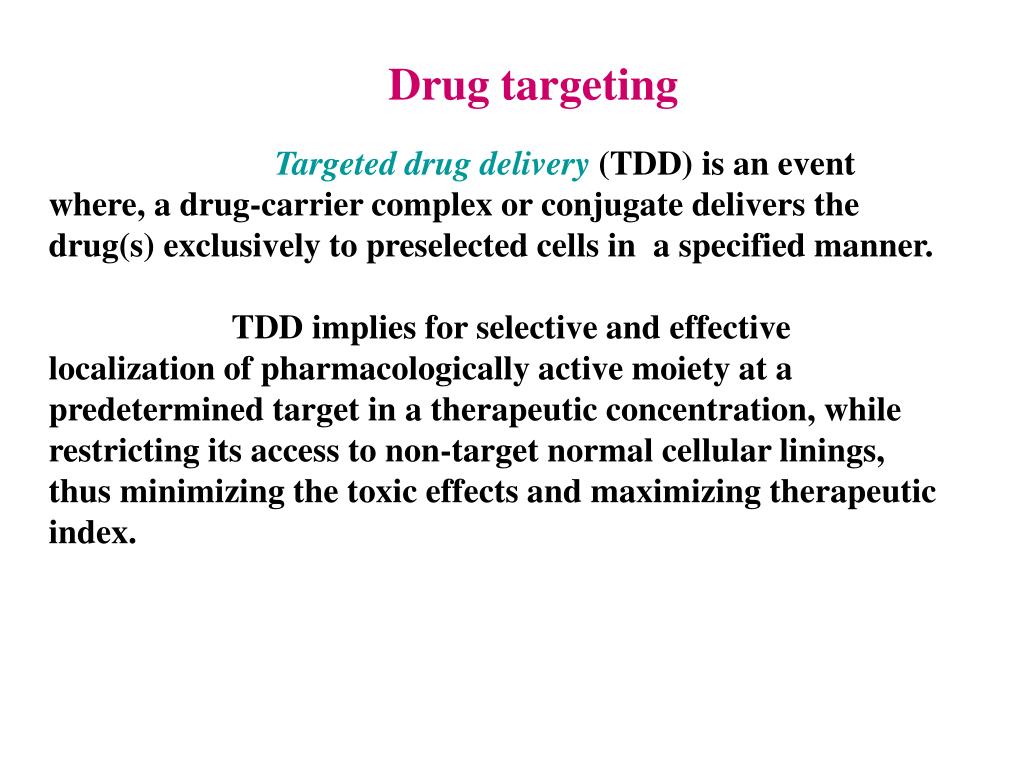 Drug targeting

Targeted drug delivery (TDD) is an event where, a drug-carrier complex or conjugate delivers the drug(s) exclusively to preselected cells in a specified manner.

TDD implies for selective and effective localization of pharmacologically active moiety at a predetermined target in a therapeutic concentration, while restricting its access to non-target normal cellular linings, thus minimizing the toxic effects and maximizing therapeutic index.